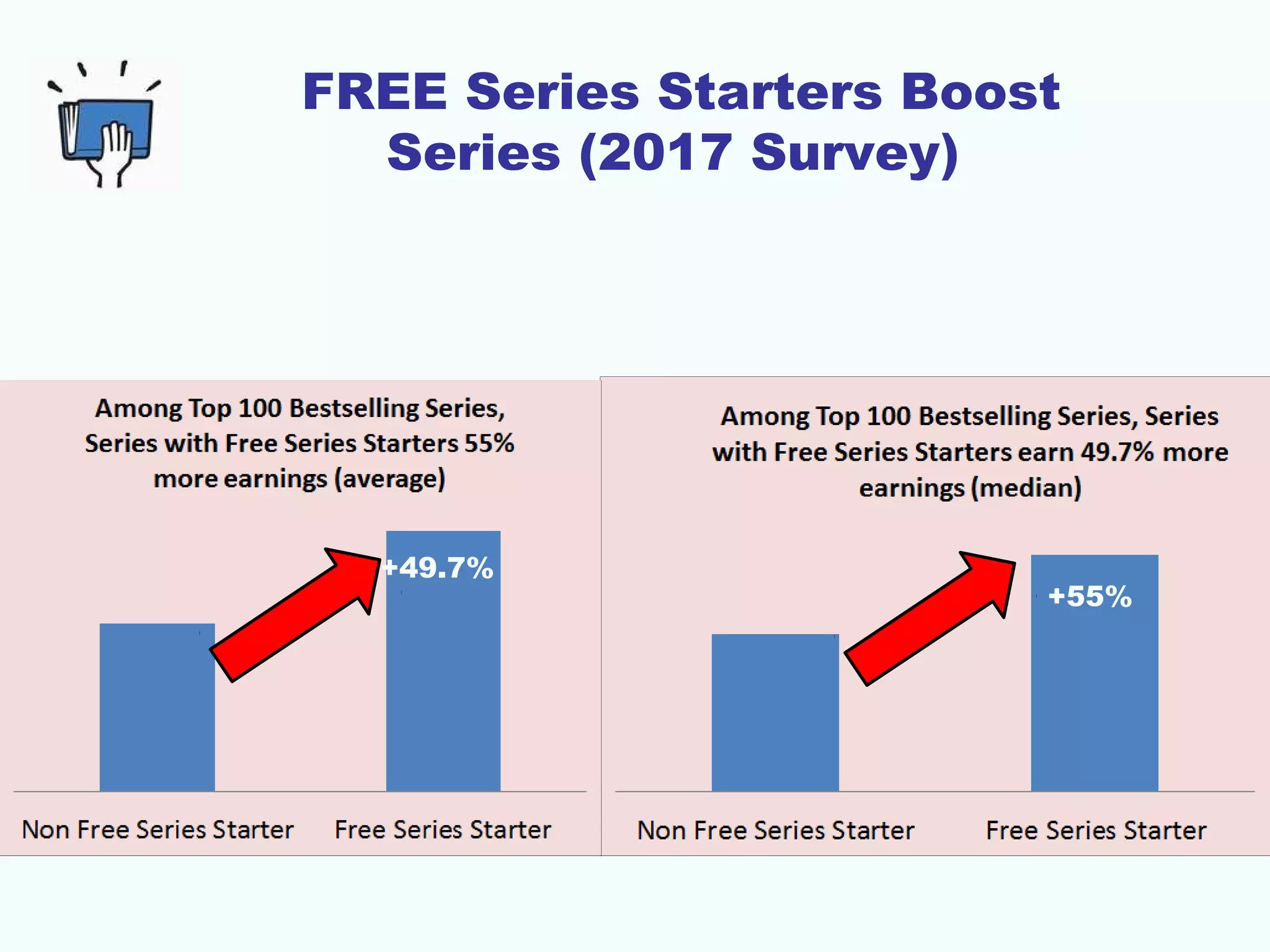 FREE Series Starters Boost Series (2017 Survey)

Among Top 100 Bestselling Series, Series with Free Series Starters 55% more earnings (average)

+49.7%

Non Free Series Starter

Free Series Starter

Among Top 100 Bestselling Series, Series with Free Series Starters earn 49.7% more earnings (median)

+55%

Non Free Series Starter

Free Series Starter